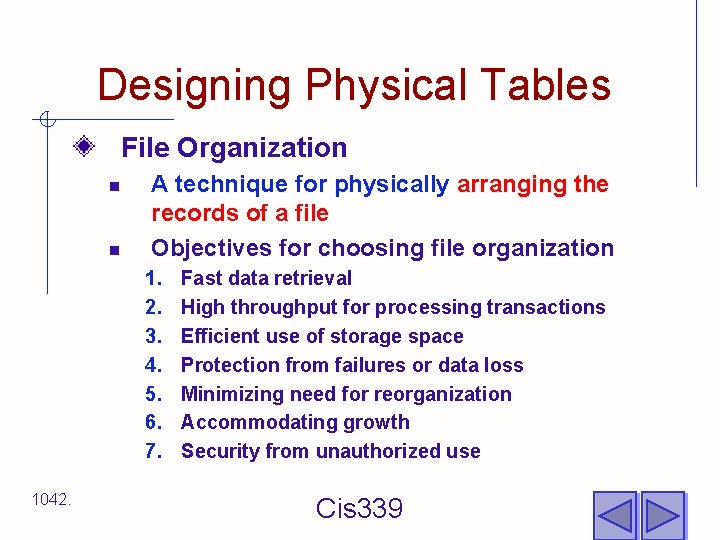 Designing Physical Tables

File Organization

A technique for physically arranging the records of a file

Objectives for choosing file organization

1. Fast data retrieval
2. High throughput for processing transactions
3. Efficient use of storage space
4. Protection from failures or data loss
5. Minimizing need for reorganization
6. Accommodating growth
7. Security from unauthorized use

1042.

Cis339